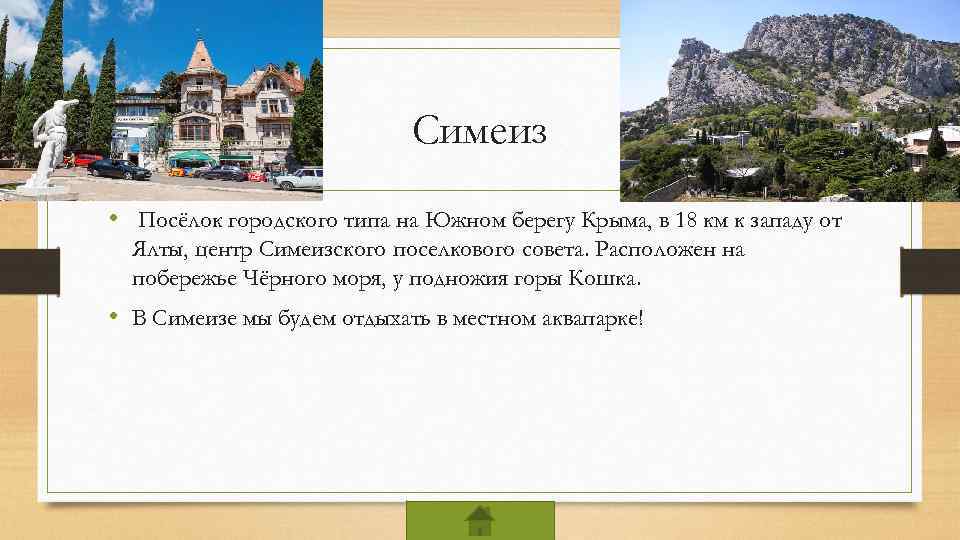 Симеиз

• Посёлок городского типа на Южном берегу Крыма, в 18 км к западу от Ялты, центр Симеизского поселкового совета. Расположен на побережье Чёрного моря, у подножия горы Кошка.

• В Симеизе мы будем отдыхать в местном аквапарке!